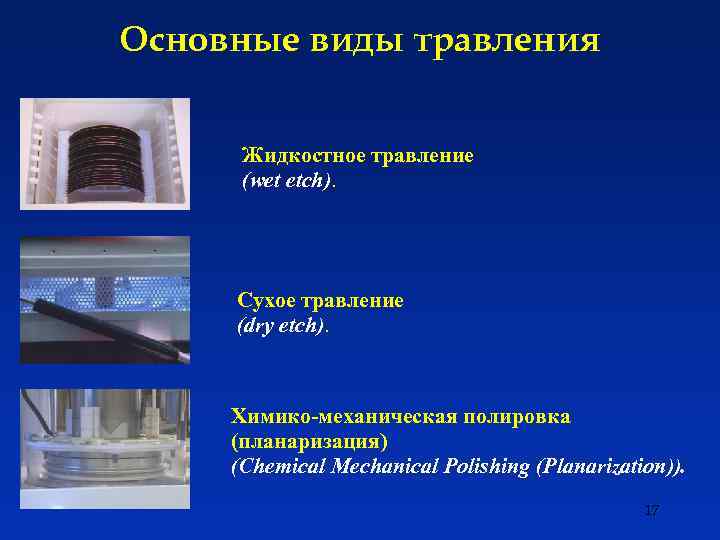 Основные виды травления

Жидкостное травление
(wet etch).

Сухое травление
(dry etch).

Химико-механическая полировка
(планаризация)
(Chemical Mechanical Polishing (Planarization)).

17